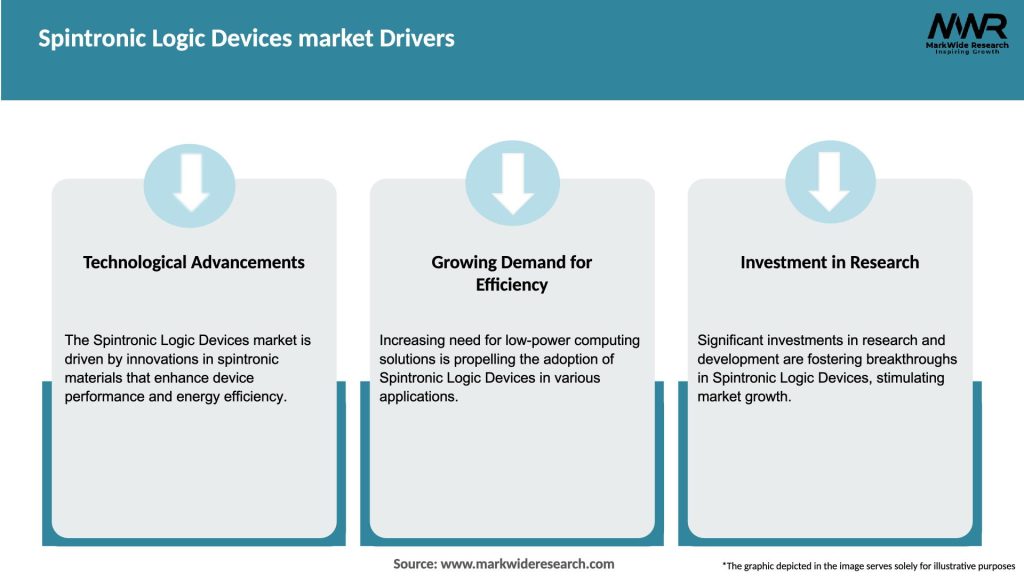 Spintronic Logic Devices market Drivers

MWR
MarkWide Research
Inspiring Growth

Technological Advancements

The Spintronic Logic Devices market is driven by innovations in spintronic materials that enhance device performance and energy efficiency.

Growing Demand for Efficiency

Increasing need for low-power computing solutions is propelling the adoption of Spintronic Logic Devices in various applications.

Investment in Research

Significant investments in research and development are fostering breakthroughs in Spintronic Logic Devices, stimulating market growth.

Source: www.markwideresearch.com

*The graphic depicted in the image serves solely for illustrative purposes